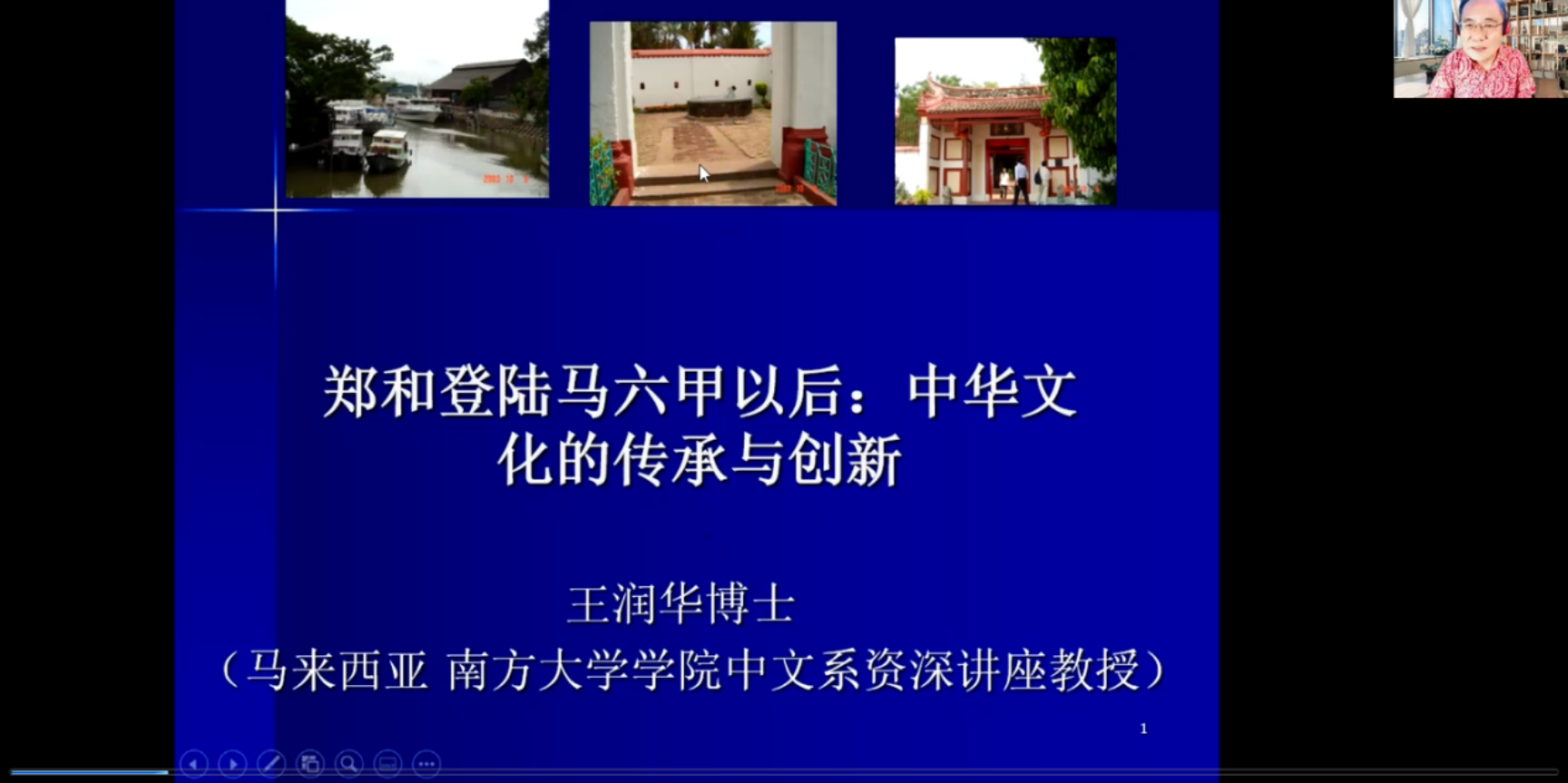 郑和登陆马六甲以后：中华文化的传承与创新

王润华博士
（马来西亚 南方大学学院中文系资深讲座教授）

1